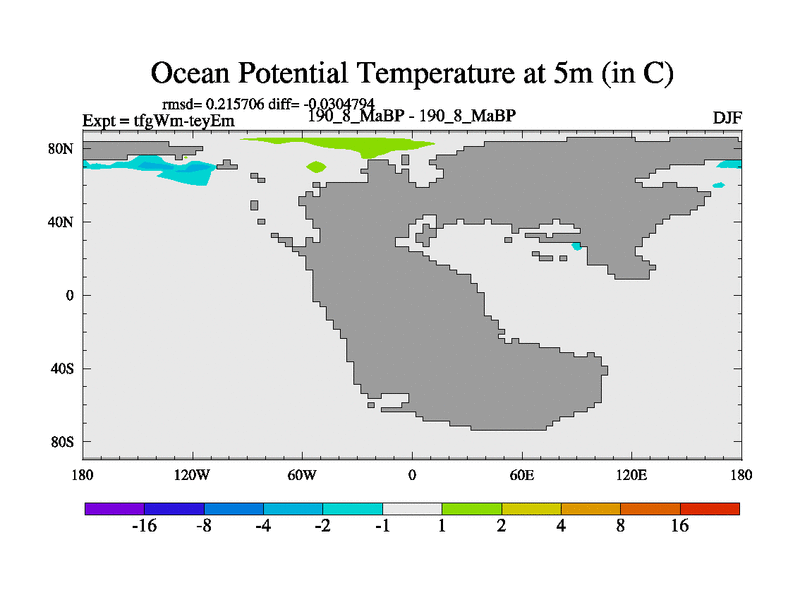 Ocean Potential Temperature at 5m (in C)

rmsd= 0.215706 diff= -0.0304794

Expt = tfgWm-teyEm

190_8_MaBP - 190_8_MaBP

DJF

80N
40N
0
40S
80S

180
120W
60W
0
60E
120E
180

-16
-8
-4
-2
-1
1
2
4
8
16